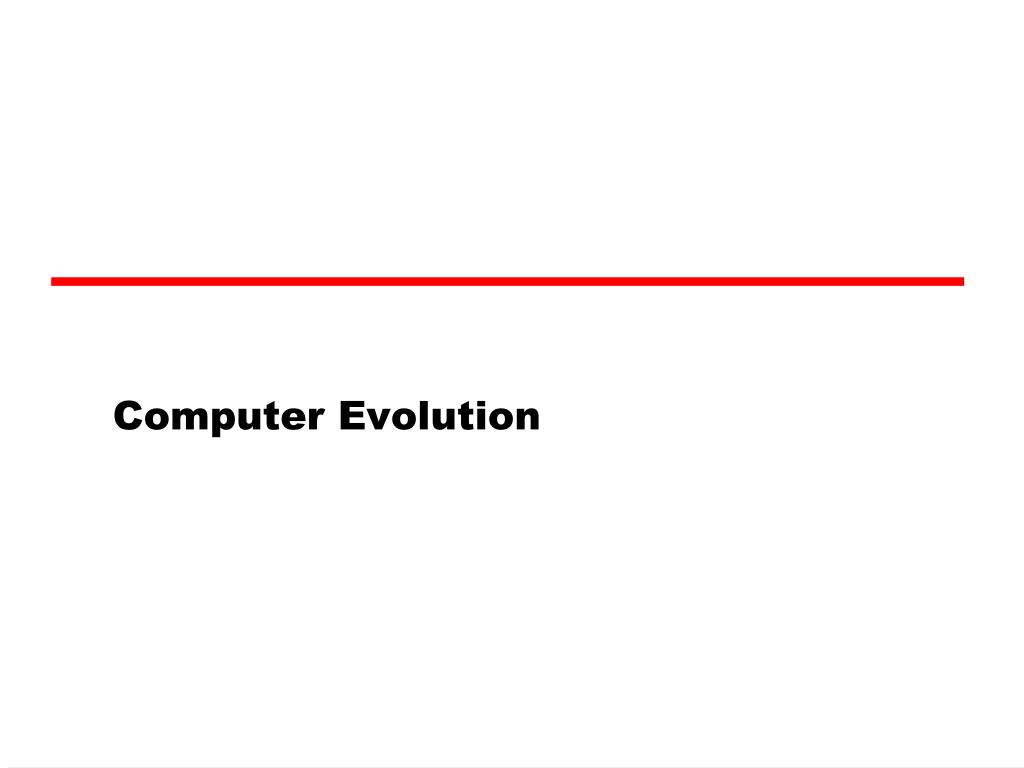 Computer Evolution